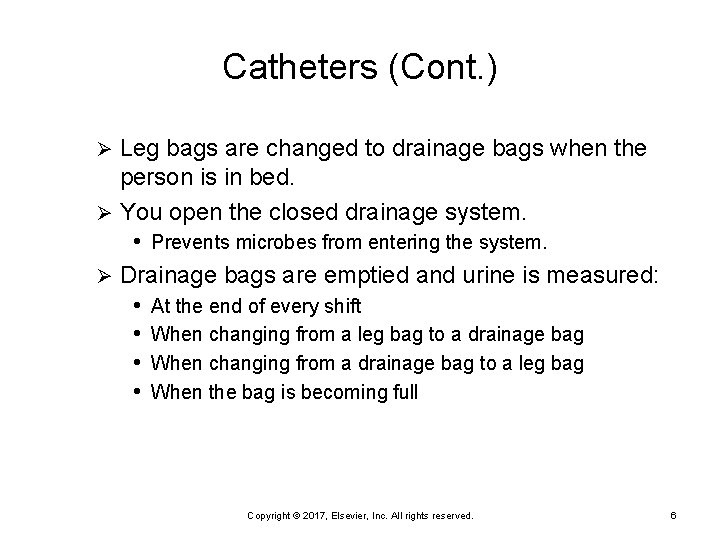 Catheters (Cont.)

➢ Leg bags are changed to drainage bags when the person is in bed.

➢ You open the closed drainage system.
• Prevents microbes from entering the system.

➢ Drainage bags are emptied and urine is measured:
• At the end of every shift
• When changing from a leg bag to a drainage bag
• When changing from a drainage bag to a leg bag
• When the bag is becoming full

Copyright © 2017, Elsevier, Inc. All rights reserved.

6